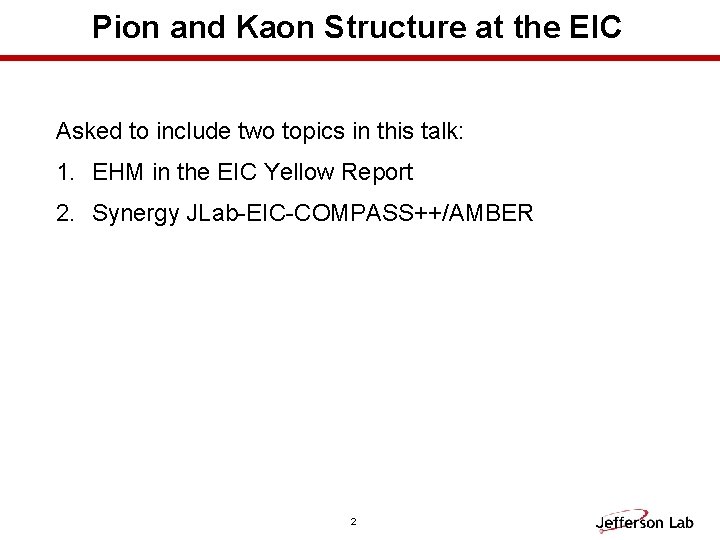 Pion and Kaon Structure at the EIC

Asked to include two topics in this talk:

1. EHM in the EIC Yellow Report

2. Synergy JLab-EIC-COMPASS++/AMBER

2

Jefferson Lab